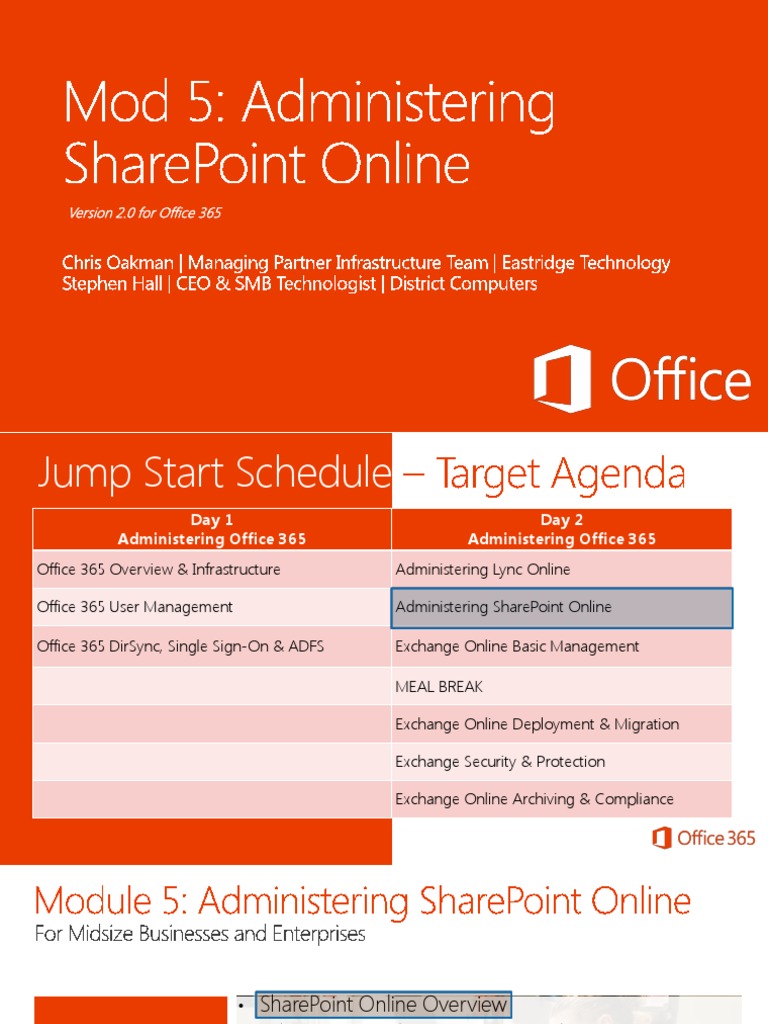 Mod 5: Administering SharePoint Online

Version 2.0 for Office 365

Chris Oakman | Managing Partner Infrastructure Team | Eastridge Technology
Stephen Hall | CEO & SMB Technologist | District Computers

Office

Jump Start Schedule – Target Agenda

| Day 1 Administering Office 365 | Day 2 Administering Office 365 |
|---|---|
| Office 365 Overview & Infrastructure | Administering Lync Online |
| Office 365 User Management | Administering SharePoint Online |
| Office 365 DirSync, Single Sign-On & ADFS | Exchange Online Basic Management |
| | MEAL BREAK |
| | Exchange Online Deployment & Migration |
| | Exchange Security & Protection |
| | Exchange Online Archiving & Compliance |

Office 365

Module 5: Administering SharePoint Online
For Midsize Businesses and Enterprises

• SharePoint Online Overview